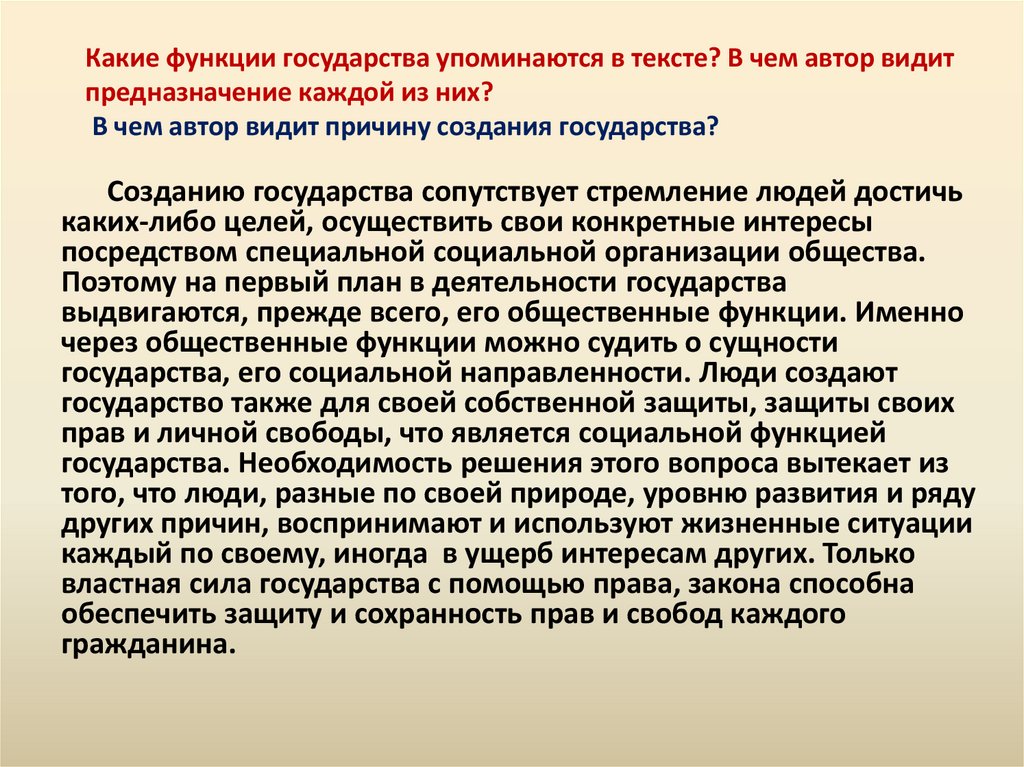 Какие функции государства упоминаются в тексте? В чем автор видит предназначение каждой из них?
В чем автор видит причину создания государства?

Созданию государства сопутствует стремление людей достичь каких-либо целей, осуществить свои конкретные интересы посредством специальной социальной организации общества. Поэтому на первый план в деятельности государства выдвигаются, прежде всего, его общественные функции. Именно через общественные функции можно судить о сущности государства, его социальной направленности. Люди создают государство также для своей собственной защиты, защиты своих прав и личной свободы, что является социальной функцией государства. Необходимость решения этого вопроса вытекает из того, что люди, разные по своей природе, уровню развития и ряду других причин, воспринимают и используют жизненные ситуации каждый по своему, иногда в ущерб интересам других. Только властная сила государства с помощью права, закона способна обеспечить защиту и сохранность прав и свобод каждого гражданина.